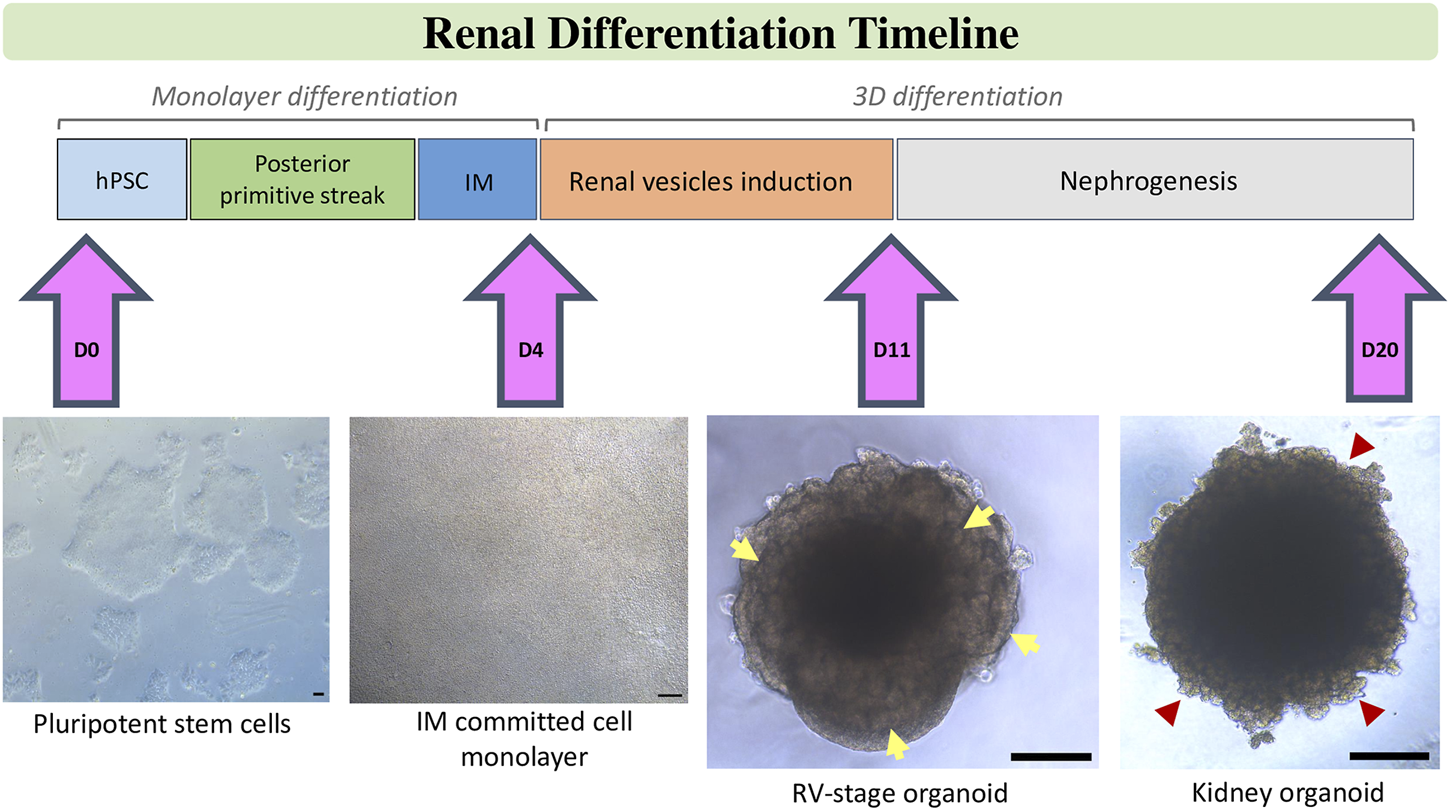 Renal Differentiation Timeline

Monolayer differentiation

3D differentiation

hPSC

Posterior primitive streak

IM

Renal vesicles induction

Nephrogenesis

D0

D4

D11

D20

Pluripotent stem cells

IM committed cell monolayer

RV-stage organoid

Kidney organoid